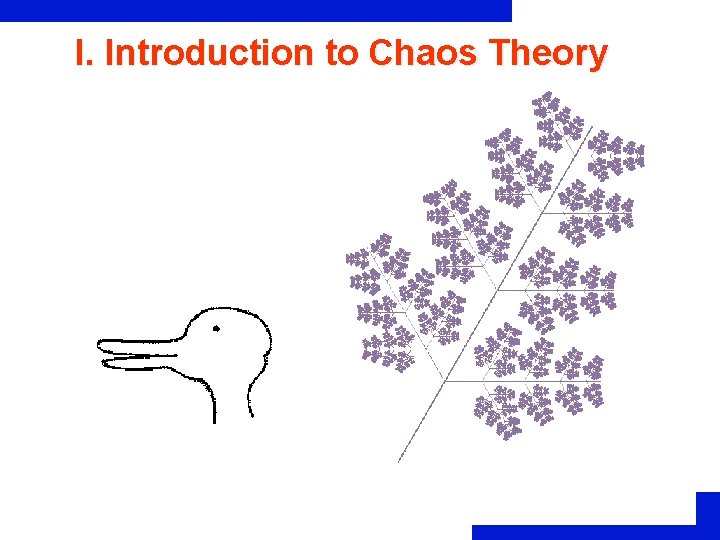 I. Introduction to Chaos Theory